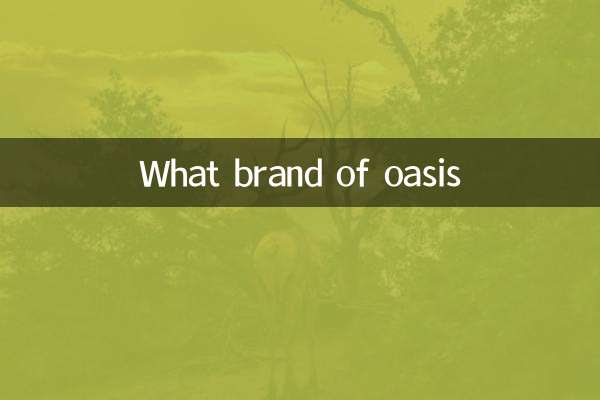 What brand of oasis